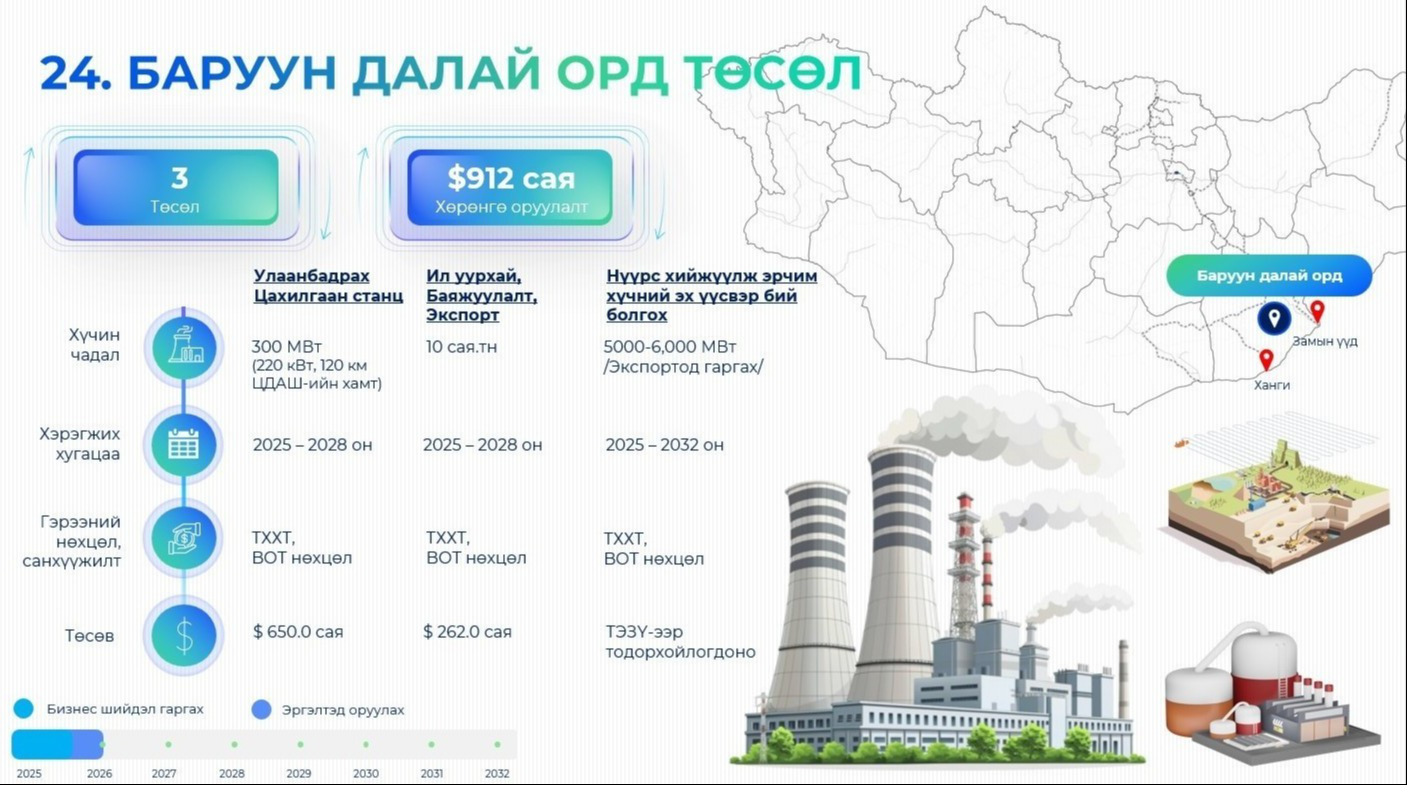 24. БАРУУН ДАЛАЙ ОРД ТӨСӨЛ

3
Төсөл

$912 сая
Хөрөнгө оруулалт

| | Улаанбадрах Цахилгаан станц | Ил уурхай, Баяжуулалт, Экспорт | Нүүрс хийжүүлж эрчим хүчний эх үүсвэр бий болгох |
|---|---|---|---|
| Хүчин чадал | 300 МВт (220 кВт, 120 км ЦДАШ-ийн хамт) | 10 сая.тн | 5000-6,000 МВт /Экспортод гаргах/ |
| Хэрэгжих хугацаа | 2025 – 2028 он | 2025 – 2028 он | 2025 – 2032 он |
| Гэрээний нөхцөл, санхүүжилт | ТХХТ, BOT нөхцөл | ТХХТ, BOT нөхцөл | ТХХТ, BOT нөхцөл |
| Төсөв | $ 650.0 сая | $ 262.0 сая | ТЭЗҮ-ээр тодорхойлогдоно |

Бизнес шийдэл гаргах
Эргэлтэд оруулах

2025 2026 2027 2028 2029 2030 2031 2032

Баруун далай орд
Замын үүд
Ханги